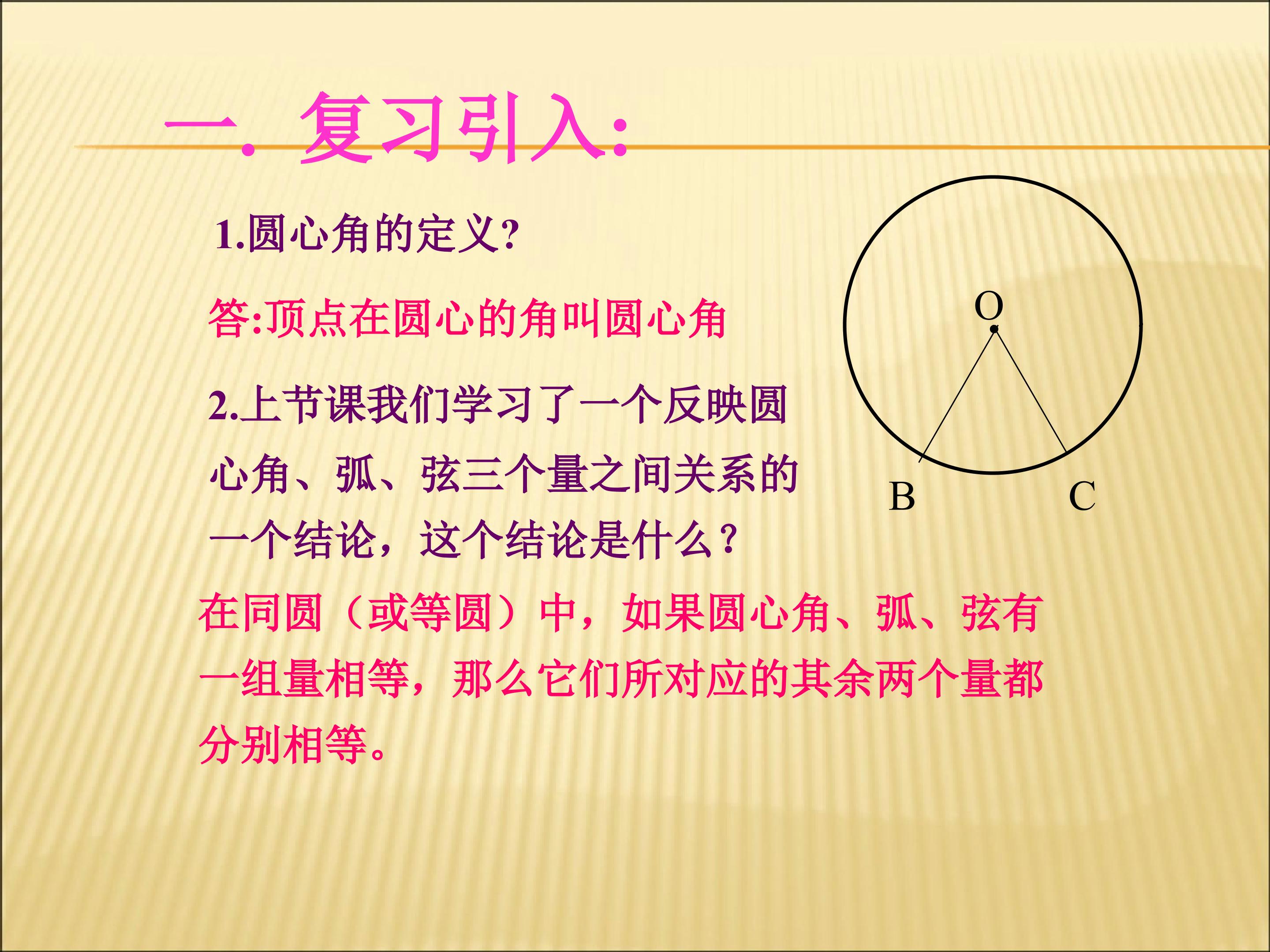 一. 复习引入:

1.圆心角的定义?

答:顶点在圆心的角叫圆心角

2.上节课我们学习了一个反映圆心角、弧、弦三个量之间关系的一个结论，这个结论是什么?

在同圆（或等圆）中，如果圆心角、弧、弦有一组量相等，那么它们所对应的其余两个量都分别相等。

O

B

C